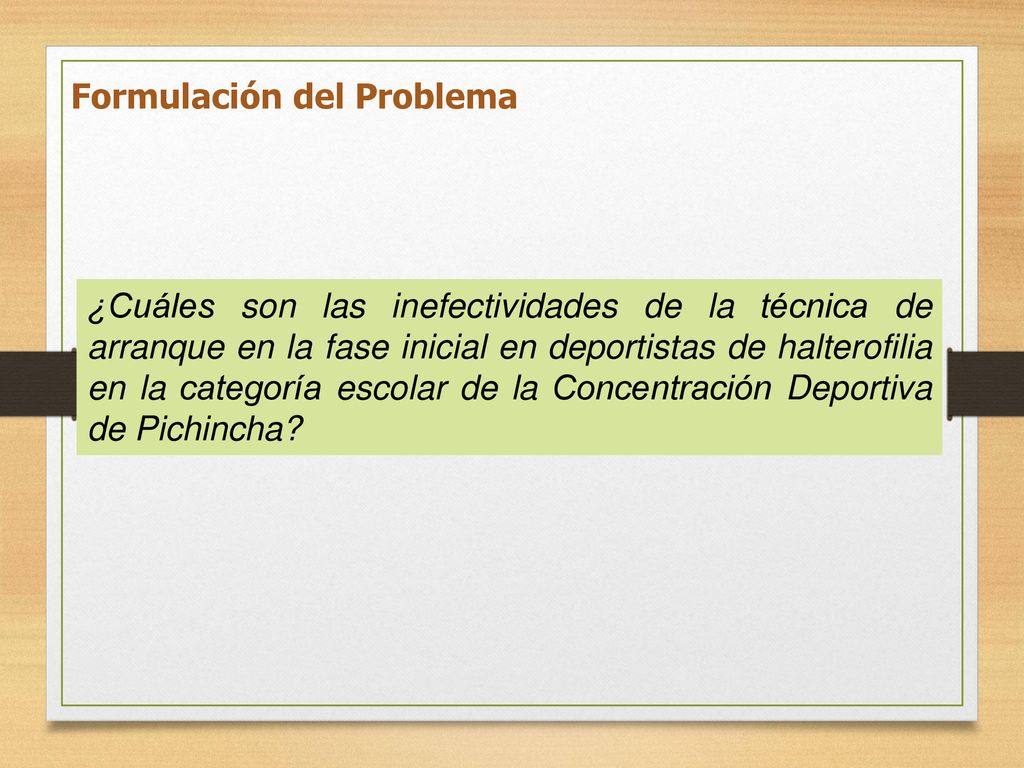 Formulación del Problema

¿Cuáles son las inefectividades de la técnica de arranque en la fase inicial en deportistas de halterofilia en la categoría escolar de la Concentración Deportiva de Pichincha?